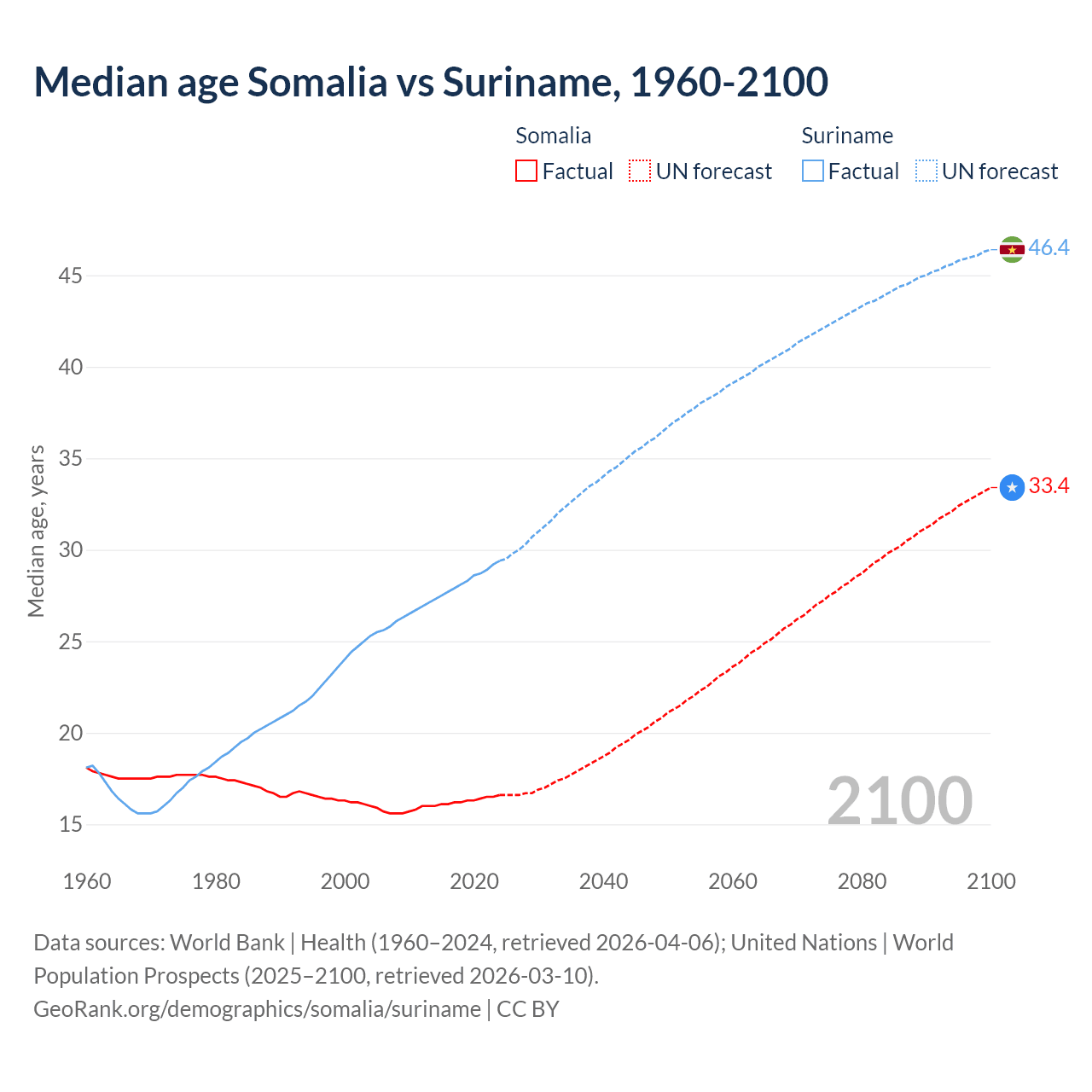 Median age Somalia vs Suriname, 1960-2100

Somalia
Factual UN forecast

Suriname
Factual UN forecast

Median age, years

45
40
35
30
25
20
15

46.4
33.4

2100

1960 1980 2000 2020 2040 2060 2080 2100

Data sources: World Bank | Health (1960–2024, retrieved 2026-04-06); United Nations | World Population Prospects (2025–2100, retrieved 2026-03-10).
GeoRank.org/demographics/somalia/suriname | CC BY